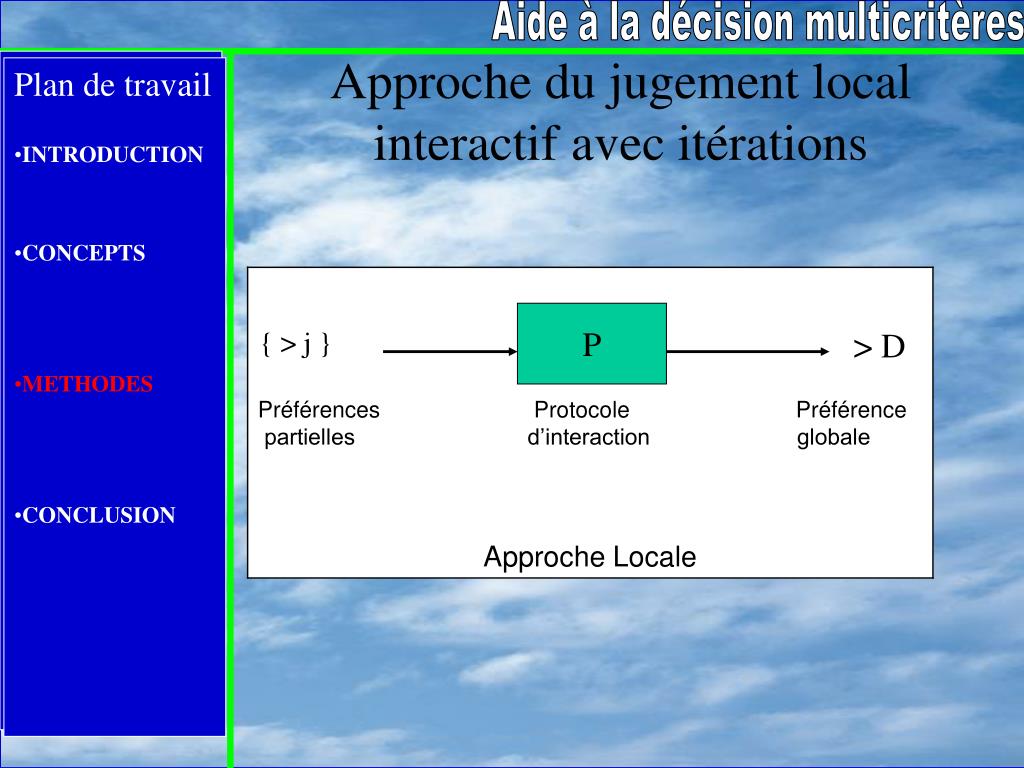 Aide à la décision multicritères

Plan de travail

•INTRODUCTION

•CONCEPTS

•METHODES

•CONCLUSION

Approche du jugement local interactif avec itérations

{ > j }

P

> D

Préférences partielles

Protocole d'interaction

Préférence globale

Approche Locale